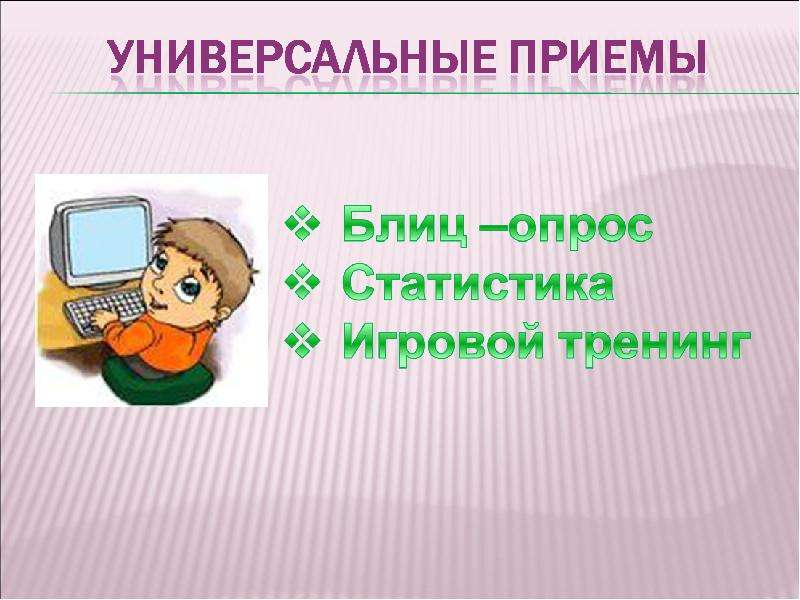 УНИВЕРСАЛЬНЫЕ ПРИЕМЫ

❖ Блиц –опрос
❖ Статистика
❖ Игровой тренинг